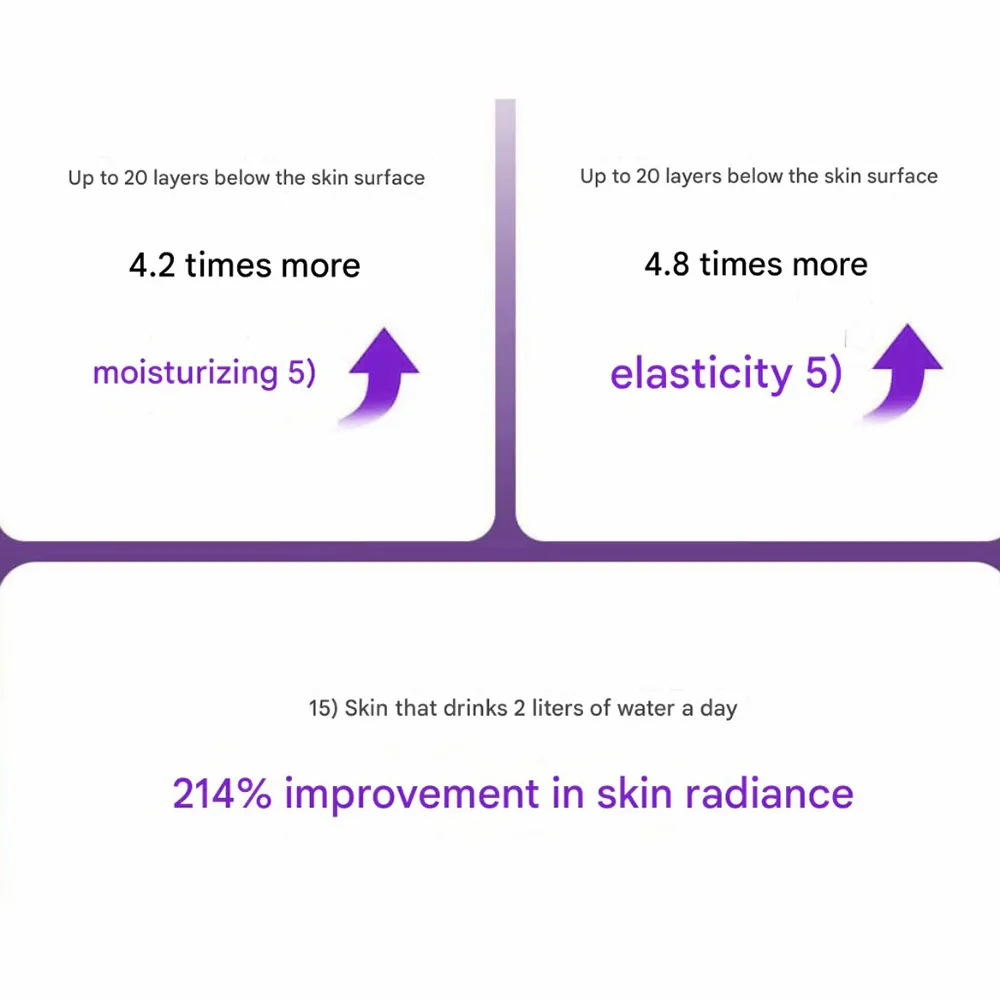 Up to 20 layers below the skin surface

4.2 times more

moisturizing 5)

Up to 20 layers below the skin surface

4.8 times more

elasticity 5)

15) Skin that drinks 2 liters of water a day

214% improvement in skin radiance